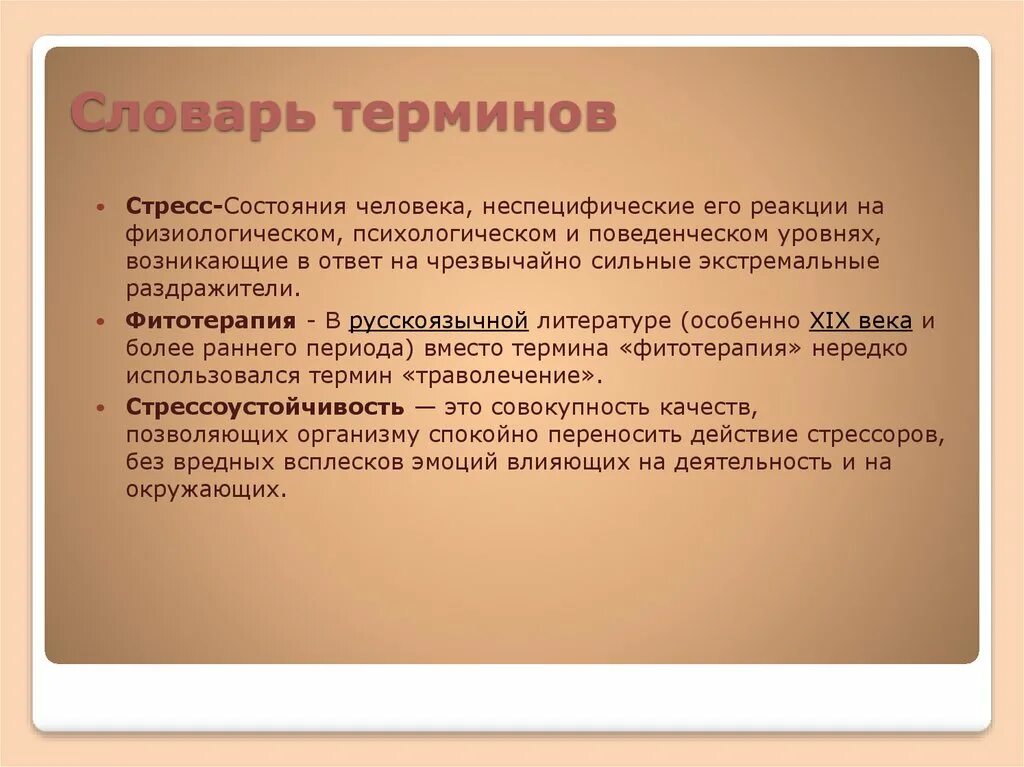 Словарь терминов

• Стресс-Состояния человека, неспецифические его реакции на физиологическом, психологическом и поведенческом уровнях, возникающие в ответ на чрезвычайно сильные экстремальные раздражители.
• Фитотерапия - В русскоязычной литературе (особенно XIX века и более раннего периода) вместо термина «фитотерапия» нередко использовался термин «траволечение».
• Стрессоустойчивость — это совокупность качеств, позволяющих организму спокойно переносить действие стрессоров, без вредных всплесков эмоций влияющих на деятельность и на окружающих.